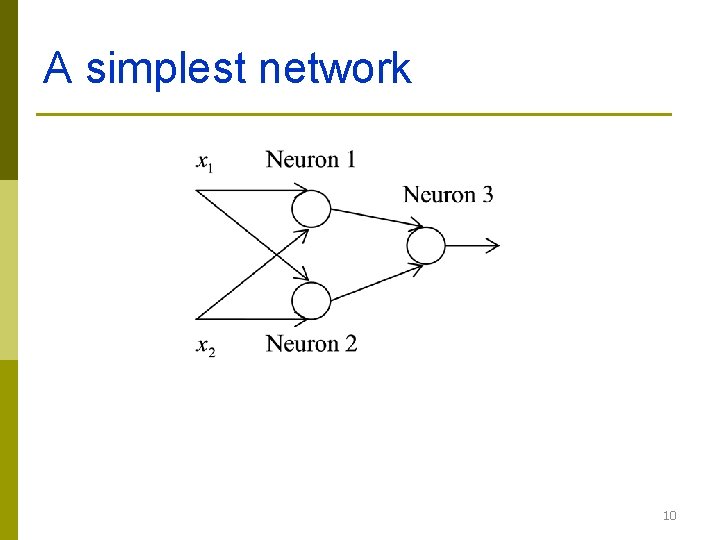 A simplest network

$x_1$ Neuron 1

Neuron 3

$x_2$ Neuron 2

10